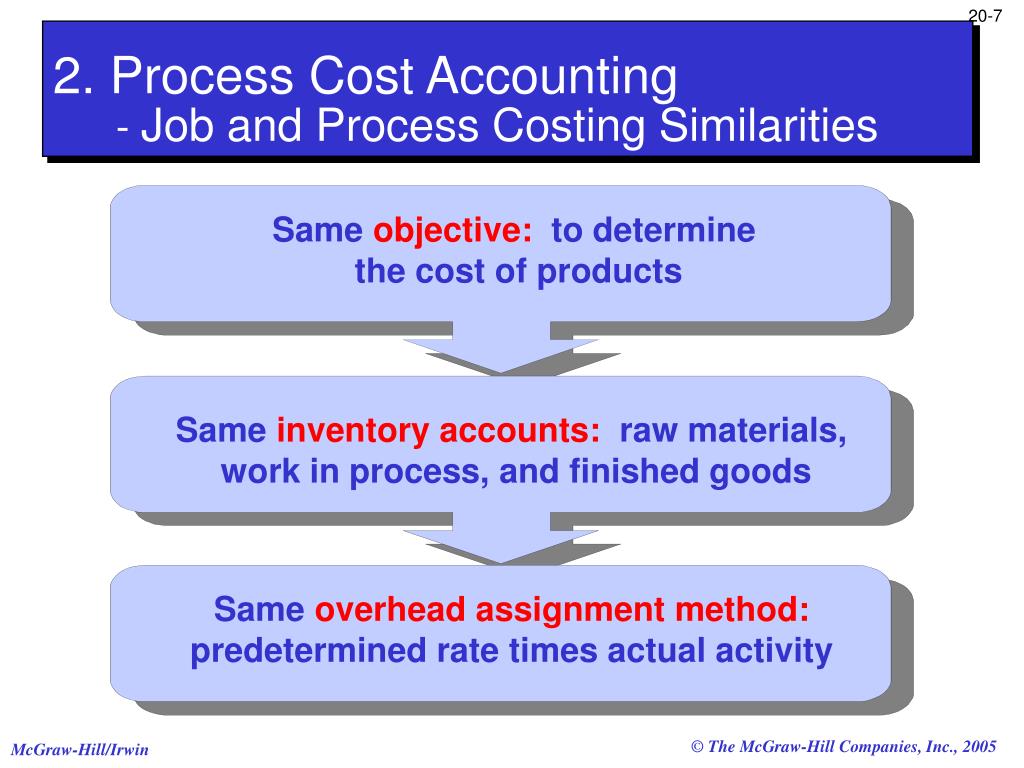 20-7

2. Process Cost Accounting
- Job and Process Costing Similarities

Same objective: to determine the cost of products

Same inventory accounts: raw materials, work in process, and finished goods

Same overhead assignment method: predetermined rate times actual activity

McGraw-Hill/Irwin

© The McGraw-Hill Companies, Inc., 2005